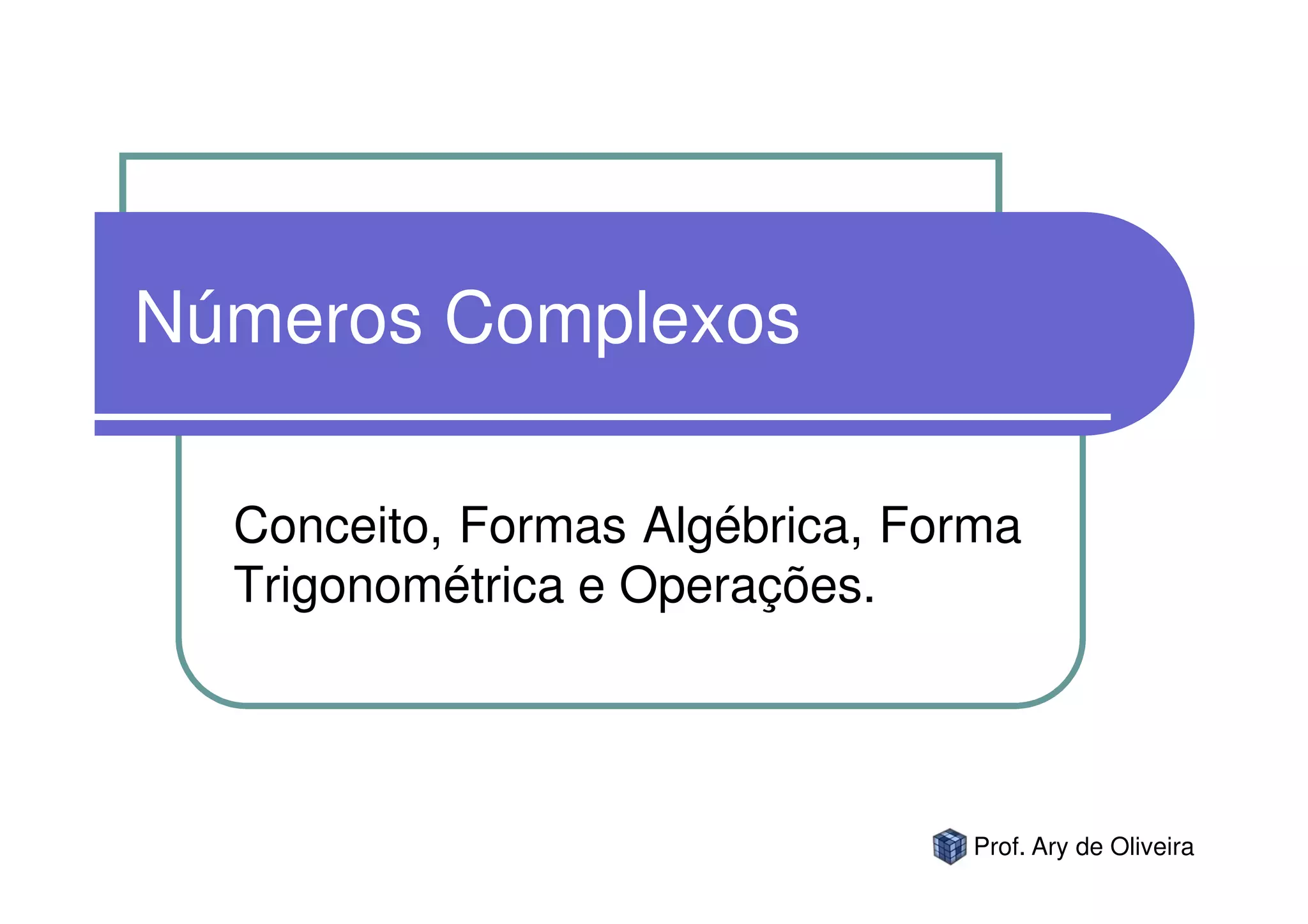 Números Complexos

Conceito, Formas Algébrica, Forma Trigonométrica e Operações.

Prof. Ary de Oliveira